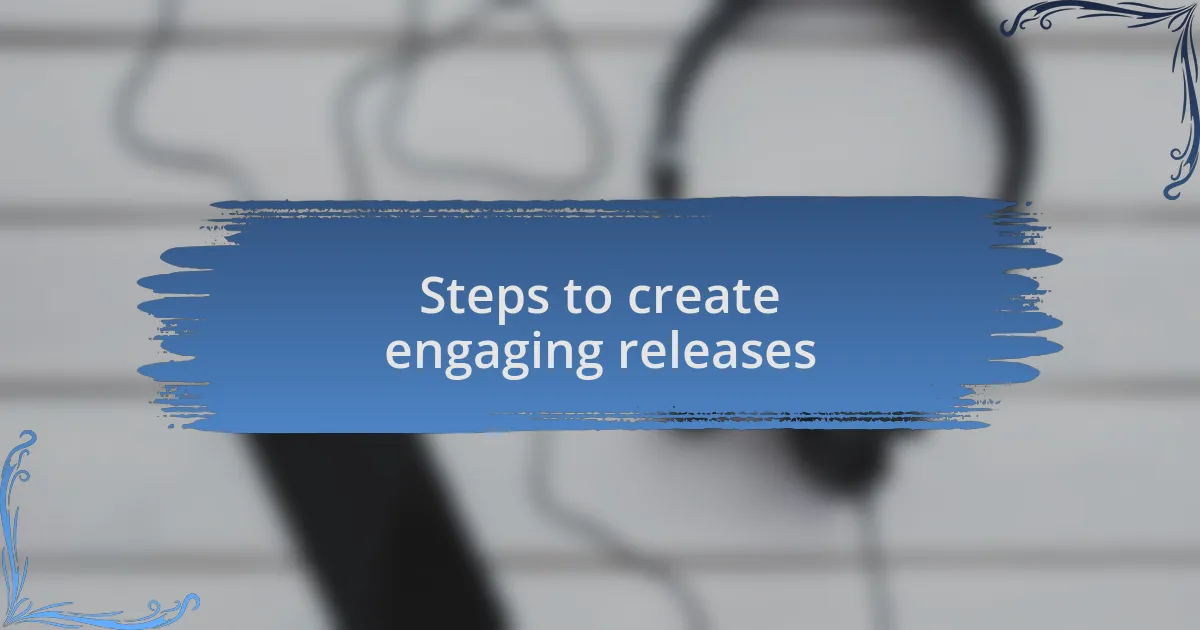 Steps to create engaging releases